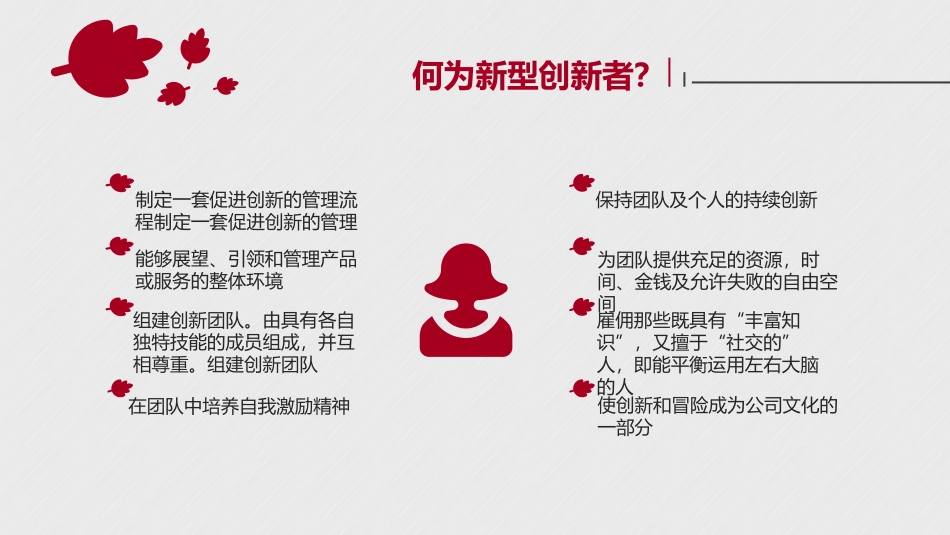 何为新型创新者?

制定一套促进创新的管理流程制定一套促进创新的管理

能够展望、引领和管理产品或服务的整体环境

组建创新团队。由具有各自独特技能的成员组成，并互相尊重。组建创新团队

在团队中培养自我激励精神

保持团队及个人的持续创新

为团队提供充足的资源，时间、金钱及允许失败的自由空间

雇佣那些既具有“丰富知识”，又擅于“社交的”人，即能平衡运用左右大脑的人

使创新和冒险成为公司文化的一部分